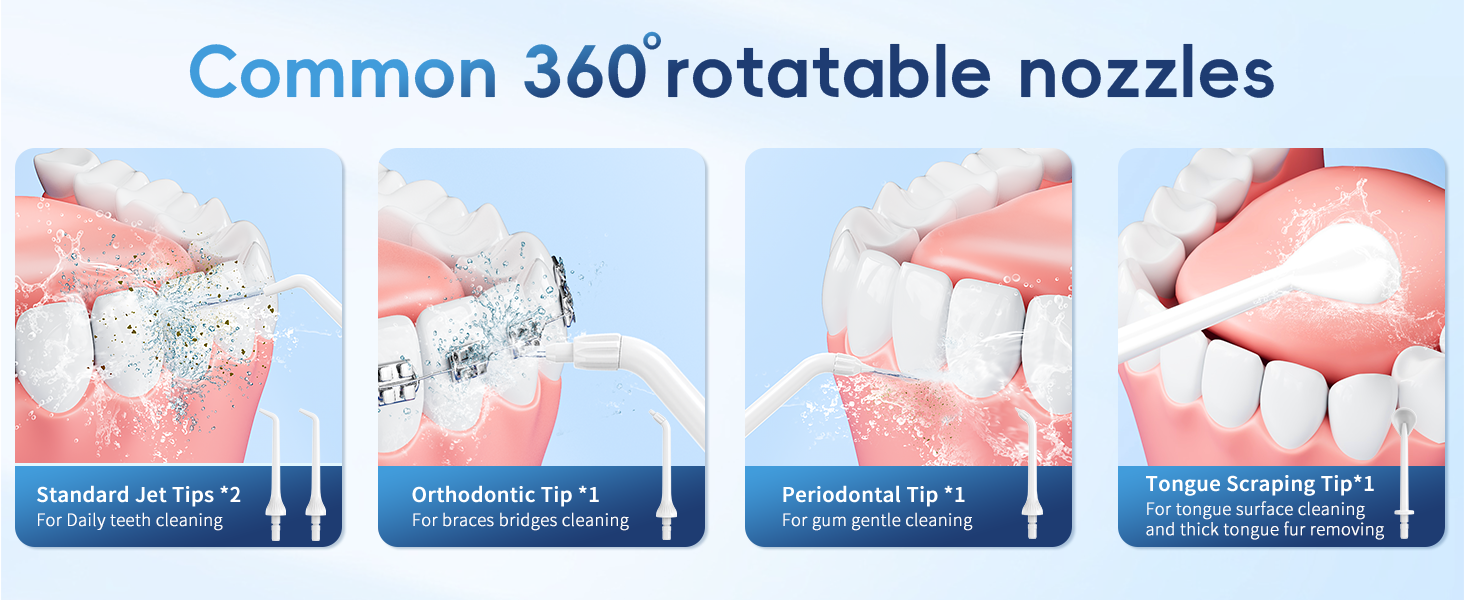 Common 360° rotatable nozzles

Standard Jet Tips *2
For Daily teeth cleaning

Orthodontic Tip *1
For braces bridges cleaning

Periodontal Tip *1
For gum gentle cleaning

Tongue Scraping Tip*1
For tongue surface cleaning and thick tongue fur removing